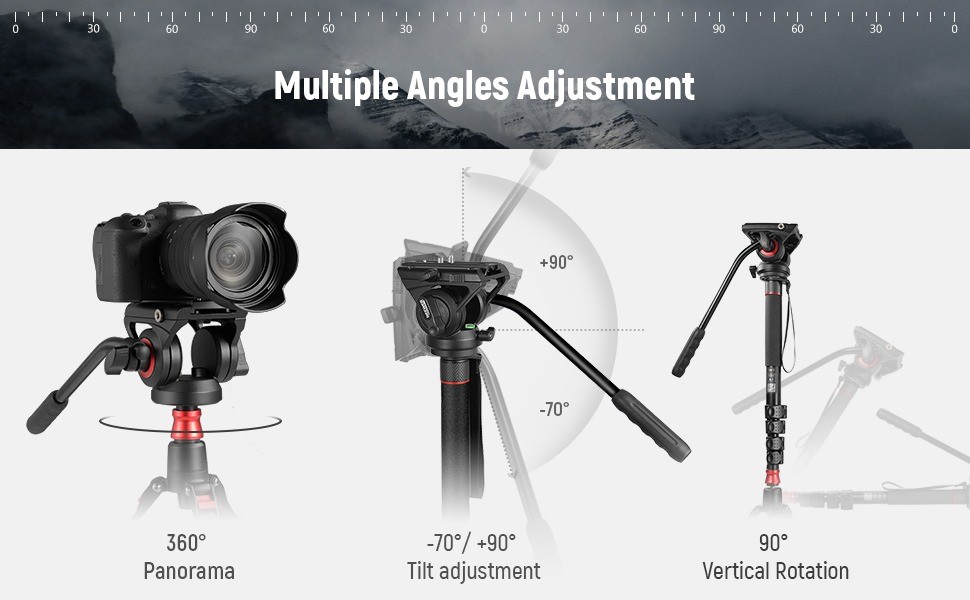 0 30 60 90 60 30 0 30 60 90 60 30 0

Multiple Angles Adjustment

+90°

-70°

360°
Panorama

-70°/ +90°
Tilt adjustment

90°
Vertical Rotation